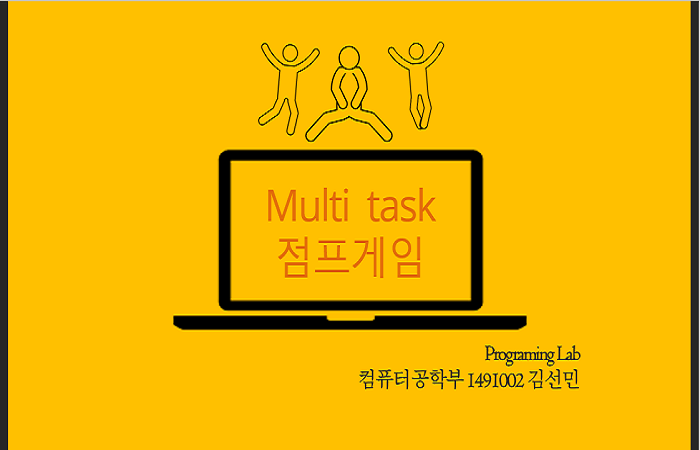 Multi task
점프게임

Programing Lab
컴퓨터공학부 1491002 김선민